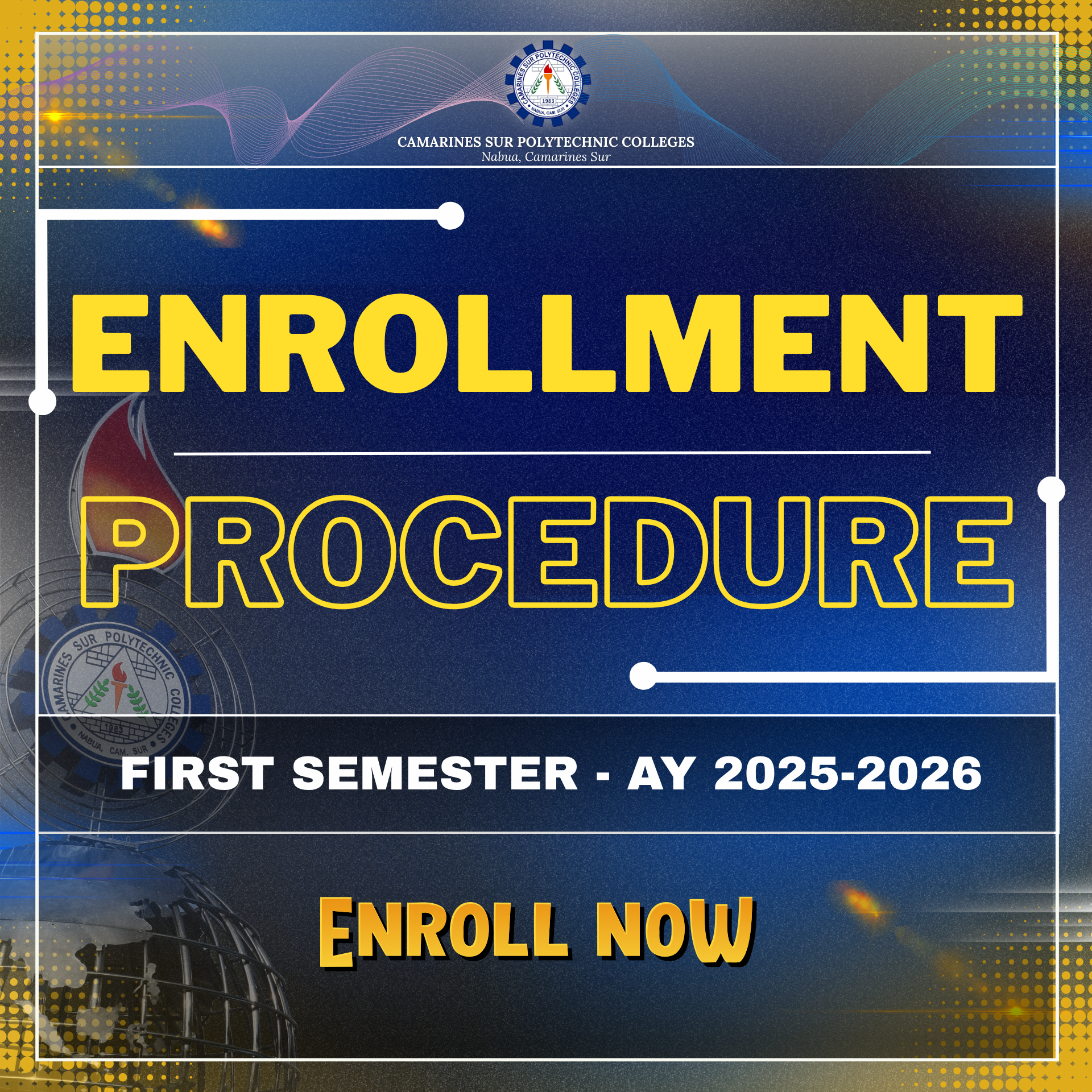 CAMARINES SUR POLYTECHNIC COLLEGES
1983
NABUA, CAM. SUR

CAMARINES SUR POLYTECHNIC COLLEGES
Nabua, Camarines Sur

ENROLLMENT

PROCEDURE

CAMARINES SUR POLYTECHNIC COLLEGES
1983
NABUA, CAM. SUR

FIRST SEMESTER - AY 2025-2026

ENROLL NOW